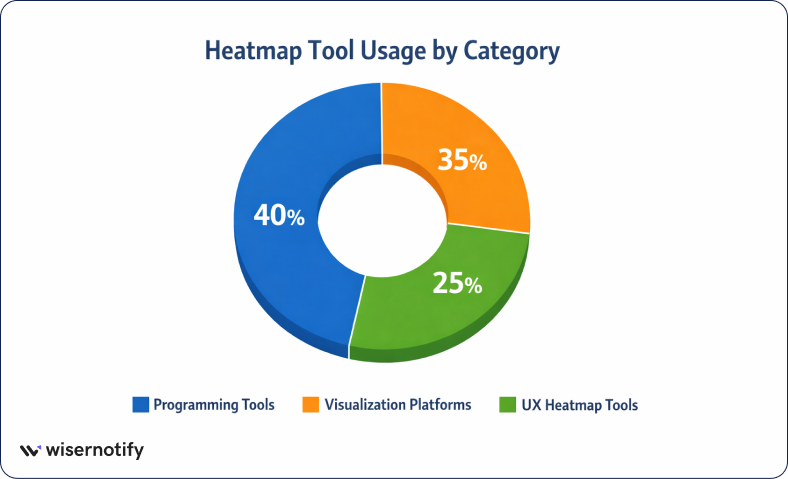 Heatmap Tool Usage by Category

35%

40%

25%

Programming Tools
Visualization Platforms
UX Heatmap Tools

wisernotify